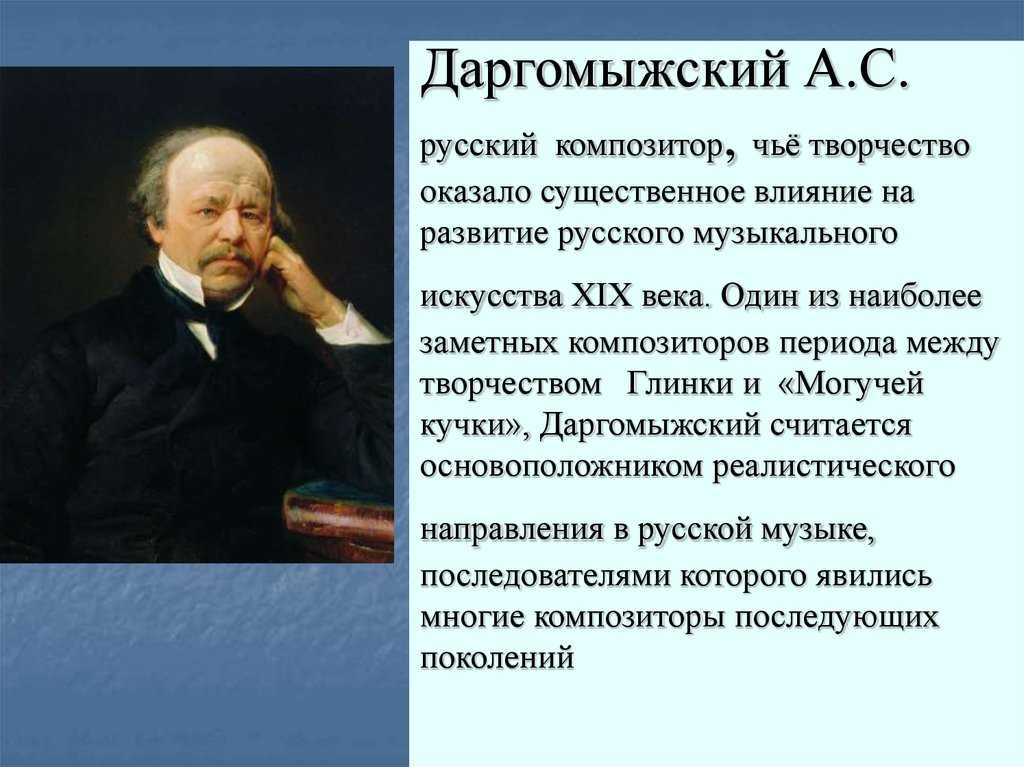 Даргомыжский А.С.

русский композитор, чьё творчество оказало существенное влияние на развитие русского музыкального

искусства XIX века. Один из наиболее заметных композиторов периода между творчеством Глинки и «Могучей кучки», Даргомыжский считается основоположником реалистического

направления в русской музыке, последователями которого явились многие композиторы последующих поколений